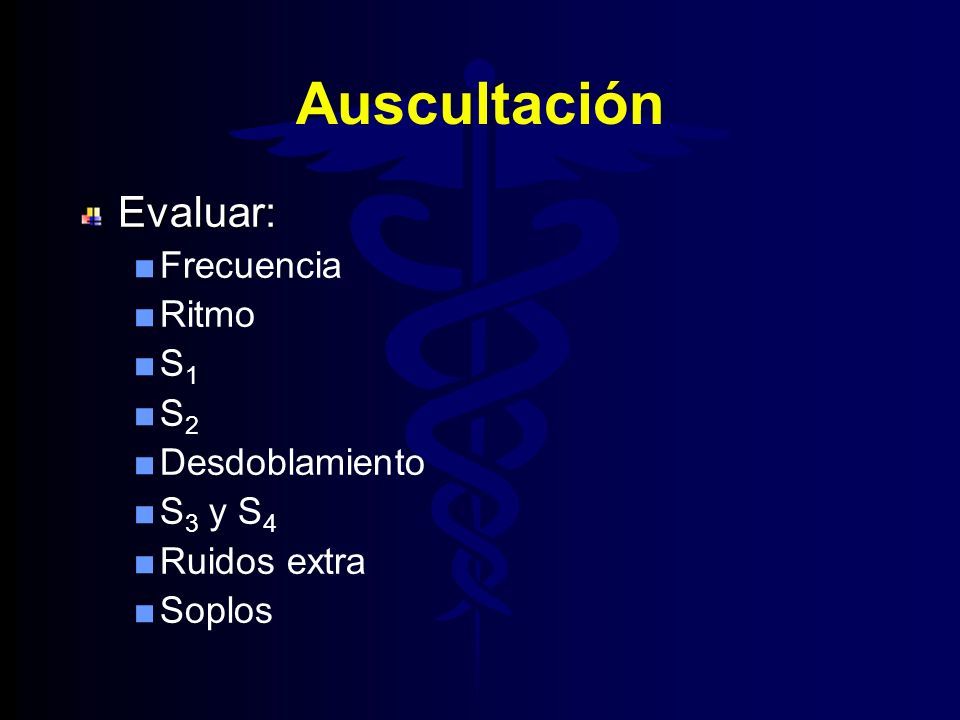 Auscultación

Evaluar:
Frecuencia
Ritmo
$S_1$
$S_2$
Desdoblamiento
$S_3$ y $S_4$
Ruidos extra
Soplos